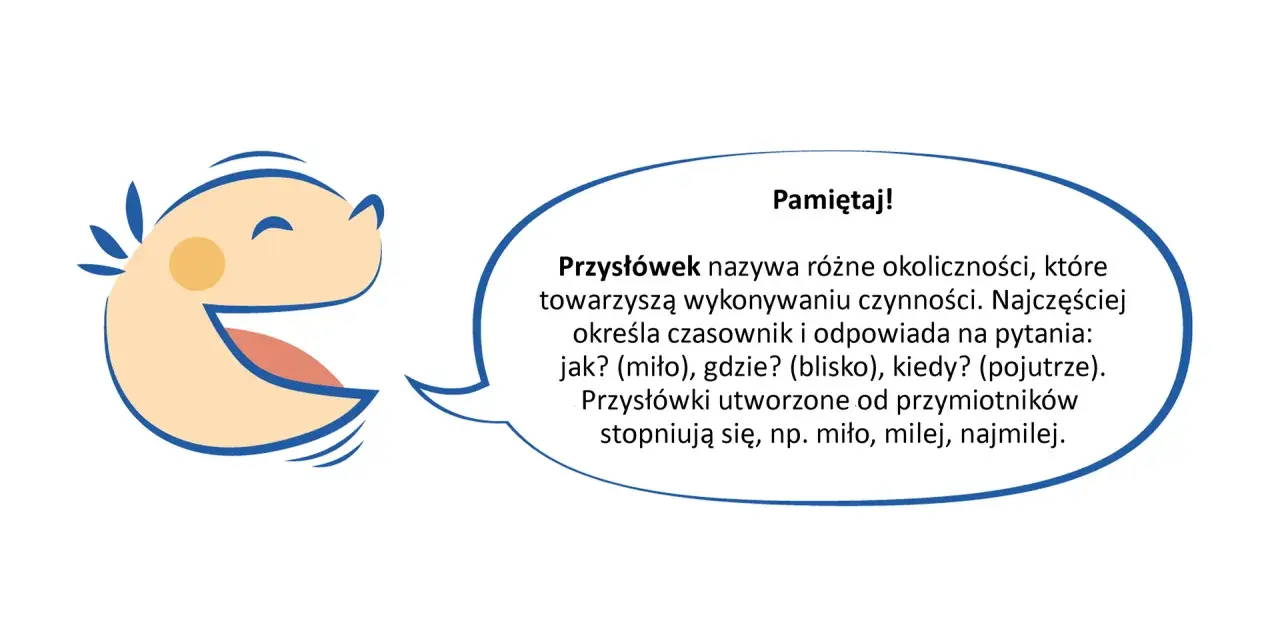 Pamiętaj!

Przysłówek nazywa różne okoliczności, które towarzyszą wykonywaniu czynności. Najczęściej określa czasownik i odpowiada na pytania: jak? (miło), gdzie? (blisko), kiedy? (pojutrze). Przysłówki utworzone od przymiotników stopniują się, np. miło, milej, najmilej.